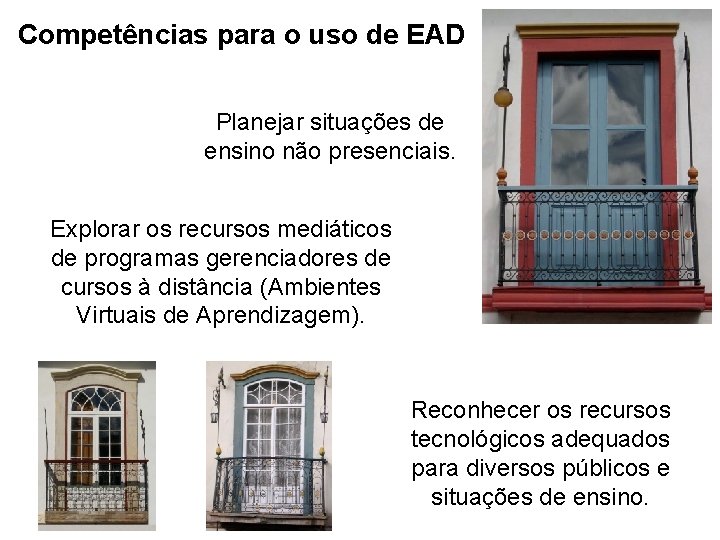 Competências para o uso de EAD

Planejar situações de ensino não presenciais.

Explorar os recursos mediáticos de programas gerenciadores de cursos à distância (Ambientes Virtuais de Aprendizagem).

Reconhecer os recursos tecnológicos adequados para diversos públicos e situações de ensino.